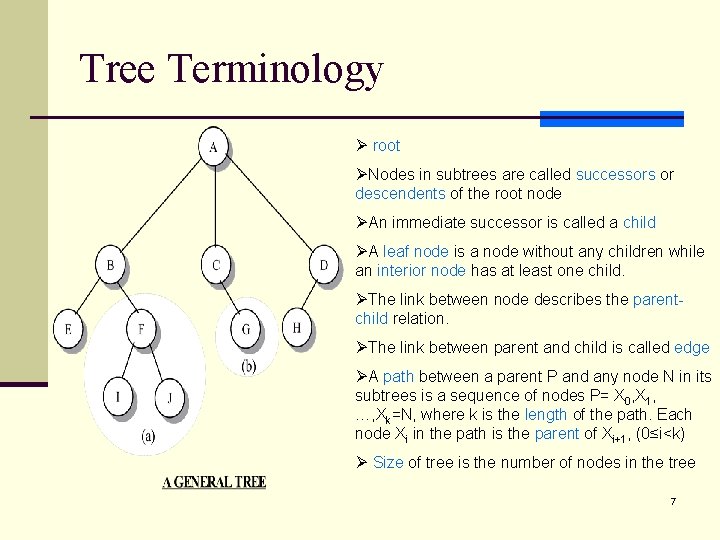 Tree Terminology

A
B
C
D
E
F
G
H
I
J
(a)
(b)

A GENERAL TREE

➢ root

➢Nodes in subtrees are called successors or descendents of the root node

➢An immediate successor is called a child

➢A leaf node is a node without any children while an interior node has at least one child.

➢The link between node describes the parent-child relation.

➢The link between parent and child is called edge

➢A path between a parent P and any node N in its subtrees is a sequence of nodes P= $X_0$,$X_1$, …,$X_k$=N, where k is the length of the path. Each node $X_i$ in the path is the parent of $X_{i+1}$, (0≤i<k)

➢ Size of tree is the number of nodes in the tree

7